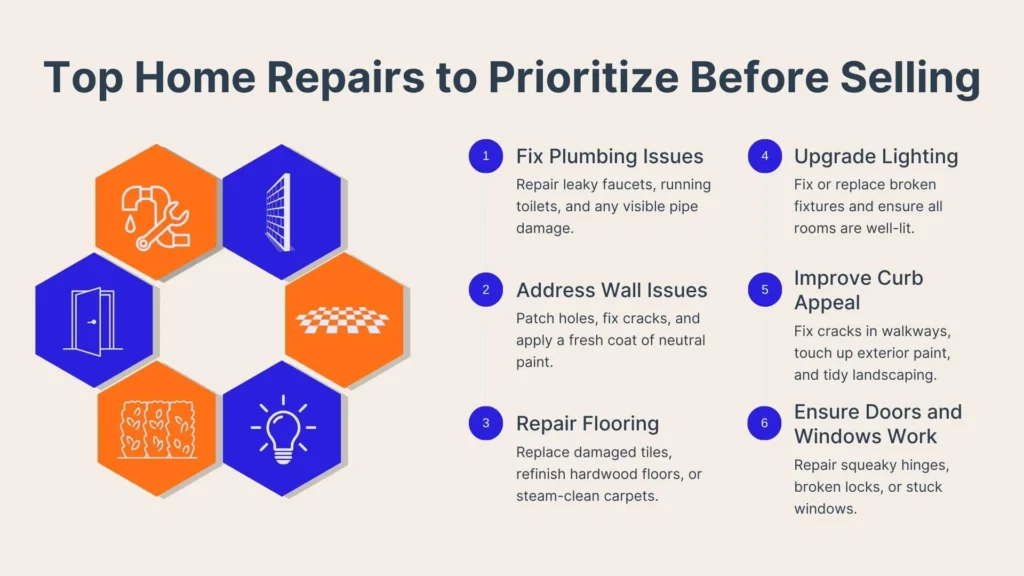 Top Home Repairs to Prioritize Before Selling

1 Fix Plumbing Issues
Repair leaky faucets, running toilets, and any visible pipe damage.

2 Address Wall Issues
Patch holes, fix cracks, and apply a fresh coat of neutral paint.

3 Repair Flooring
Replace damaged tiles, refinish hardwood floors, or steam-clean carpets.

4 Upgrade Lighting
Fix or replace broken fixtures and ensure all rooms are well-lit.

5 Improve Curb Appeal
Fix cracks in walkways, touch up exterior paint, and tidy landscaping.

6 Ensure Doors and Windows Work
Repair squeaky hinges, broken locks, or stuck windows.